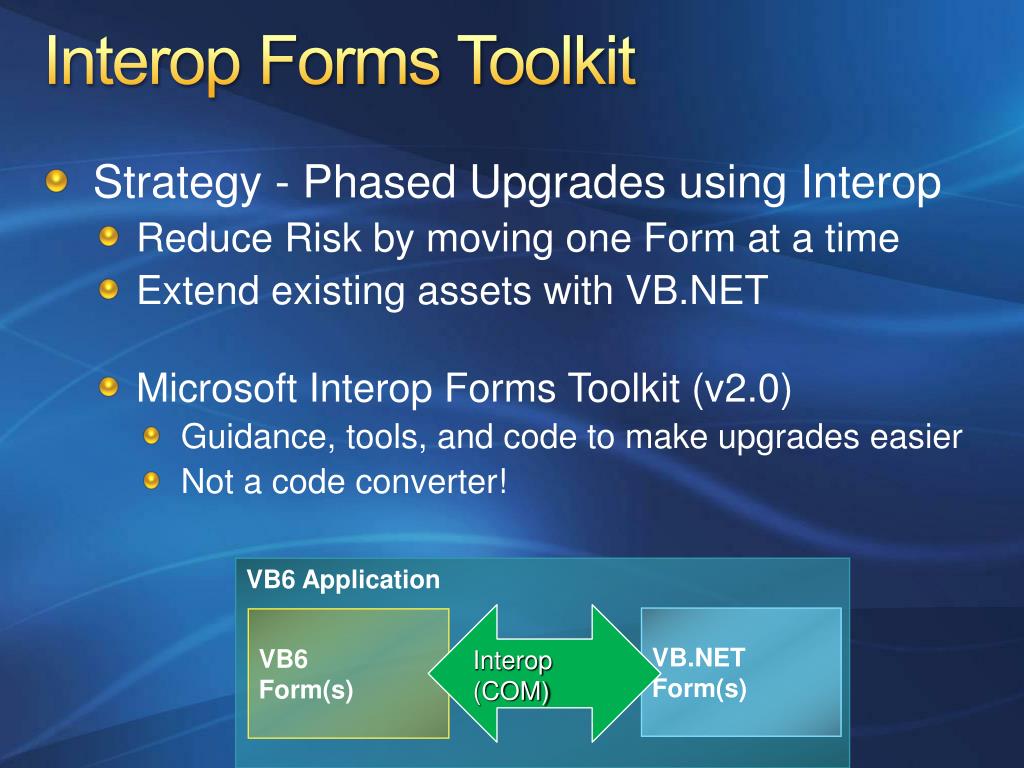 Interop Forms Toolkit

Strategy - Phased Upgrades using Interop

Reduce Risk by moving one Form at a time

Extend existing assets with VB.NET

Microsoft Interop Forms Toolkit (v2.0)

Guidance, tools, and code to make upgrades easier

Not a code converter!

VB6 Application

VB6 Form(s)

Interop (COM)

VB.NET Form(s)